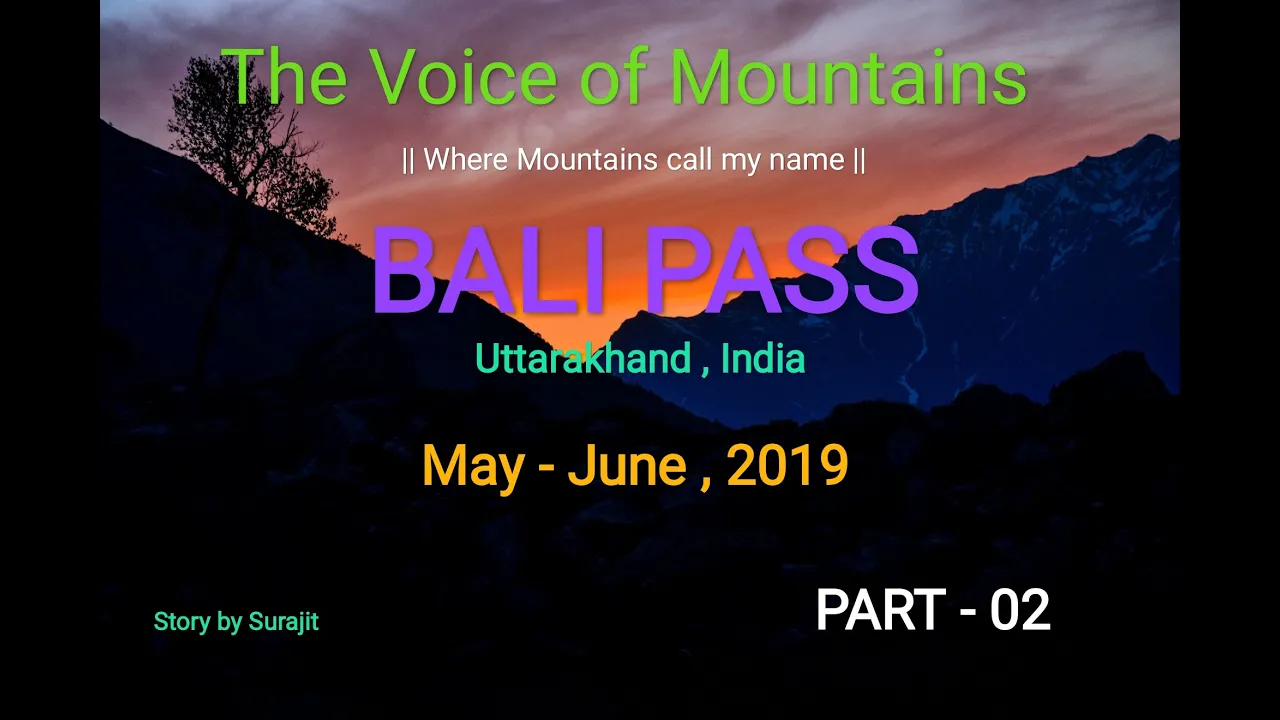 The Voice of Mountains

|| Where Mountains call my name ||

BALI PASS

Uttarakhand , India

May - June , 2019

Story by Surajit

PART - 02